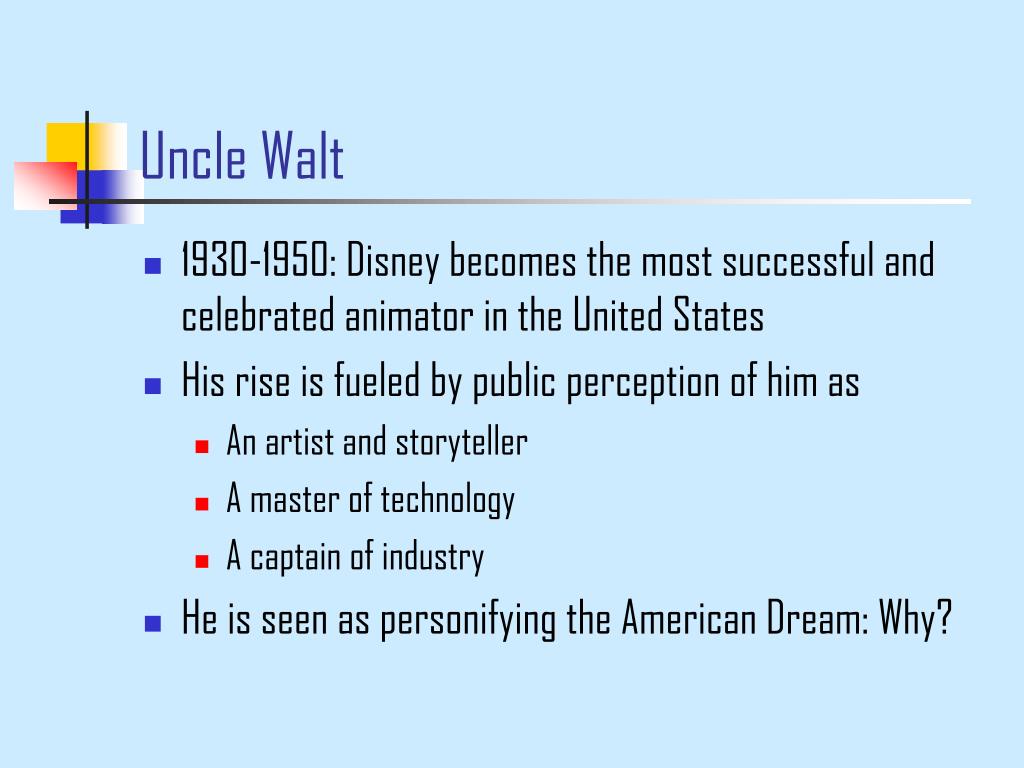 Uncle Walt

- 1930-1950: Disney becomes the most successful and celebrated animator in the United States
- His rise is fueled by public perception of him as
  - An artist and storyteller
  - A master of technology
  - A captain of industry
- He is seen as personifying the American Dream: Why?